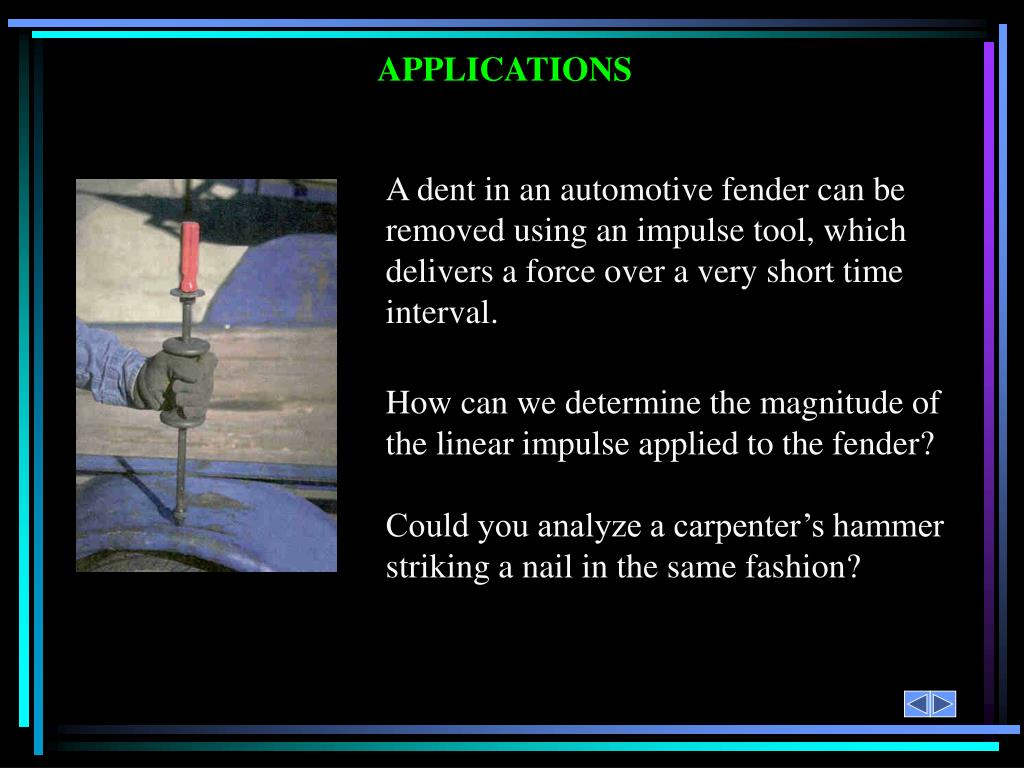 APPLICATIONS

A dent in an automotive fender can be removed using an impulse tool, which delivers a force over a very short time interval.

How can we determine the magnitude of the linear impulse applied to the fender?

Could you analyze a carpenter’s hammer striking a nail in the same fashion?